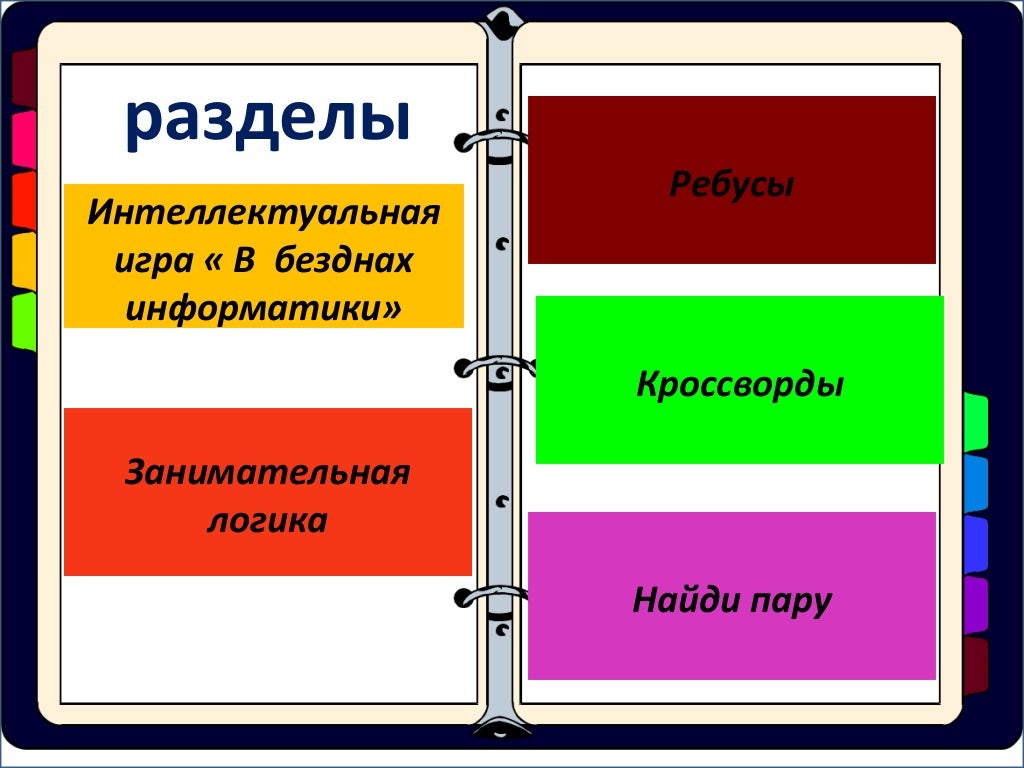 разделы

Интеллектуальная игра « В безднах информатики»

Занимательная логика

Ребусы

Кроссворды

Найди пару